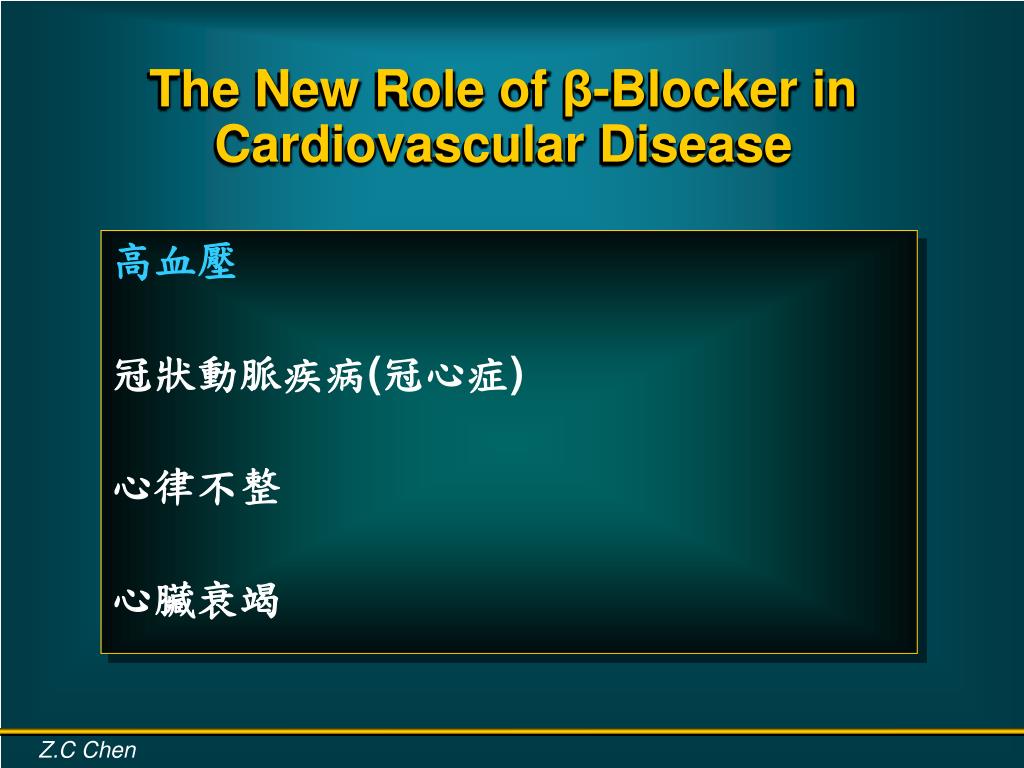 The New Role of β-Blocker in Cardiovascular Disease

高血壓

冠狀動脈疾病(冠心症)

心律不整

心臟衰竭

Z.C Chen